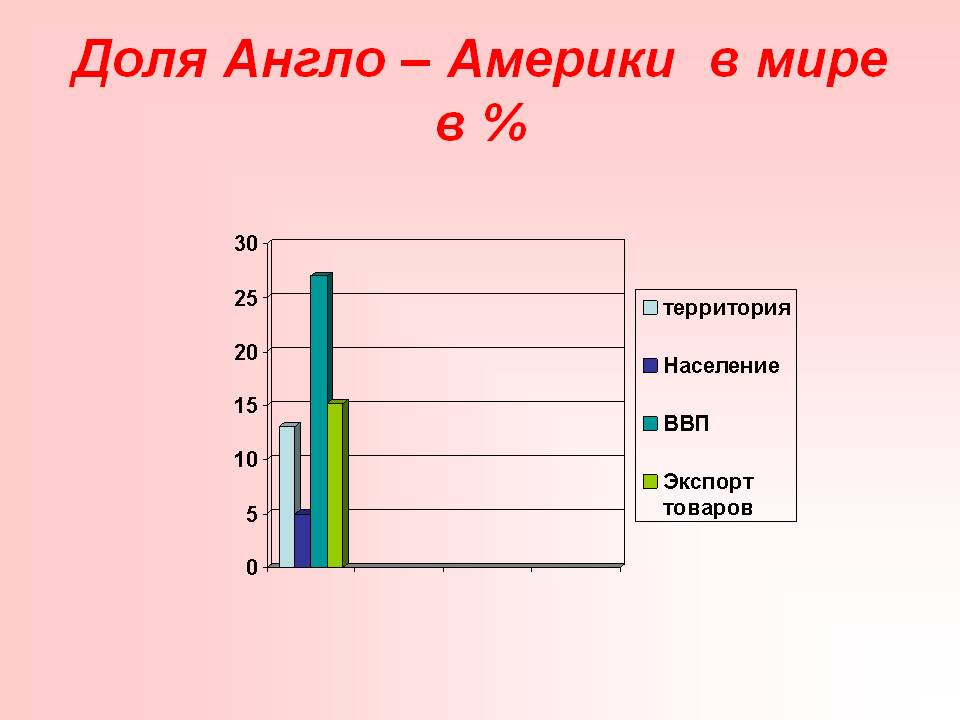 Доля Англо – Америки в мире в %

30
25
20
15
10
5
0

территория
Население
ВВП
Экспорт товаров